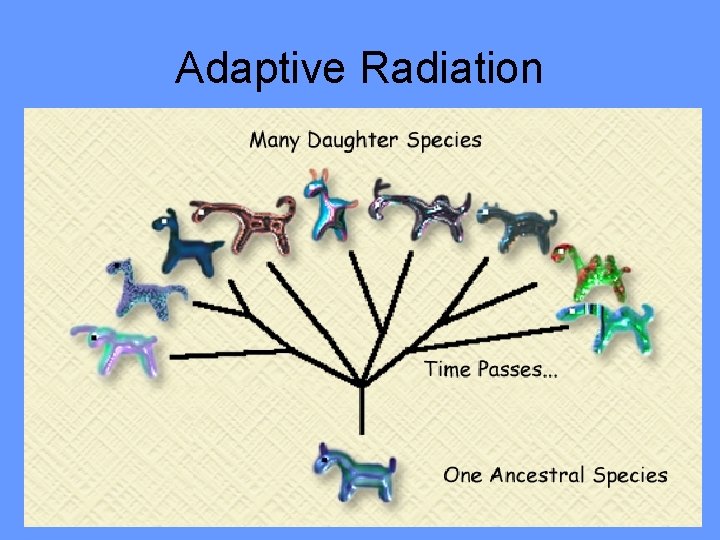 Adaptive Radiation

Many Daughter Species

Time Passes...

One Ancestral Species